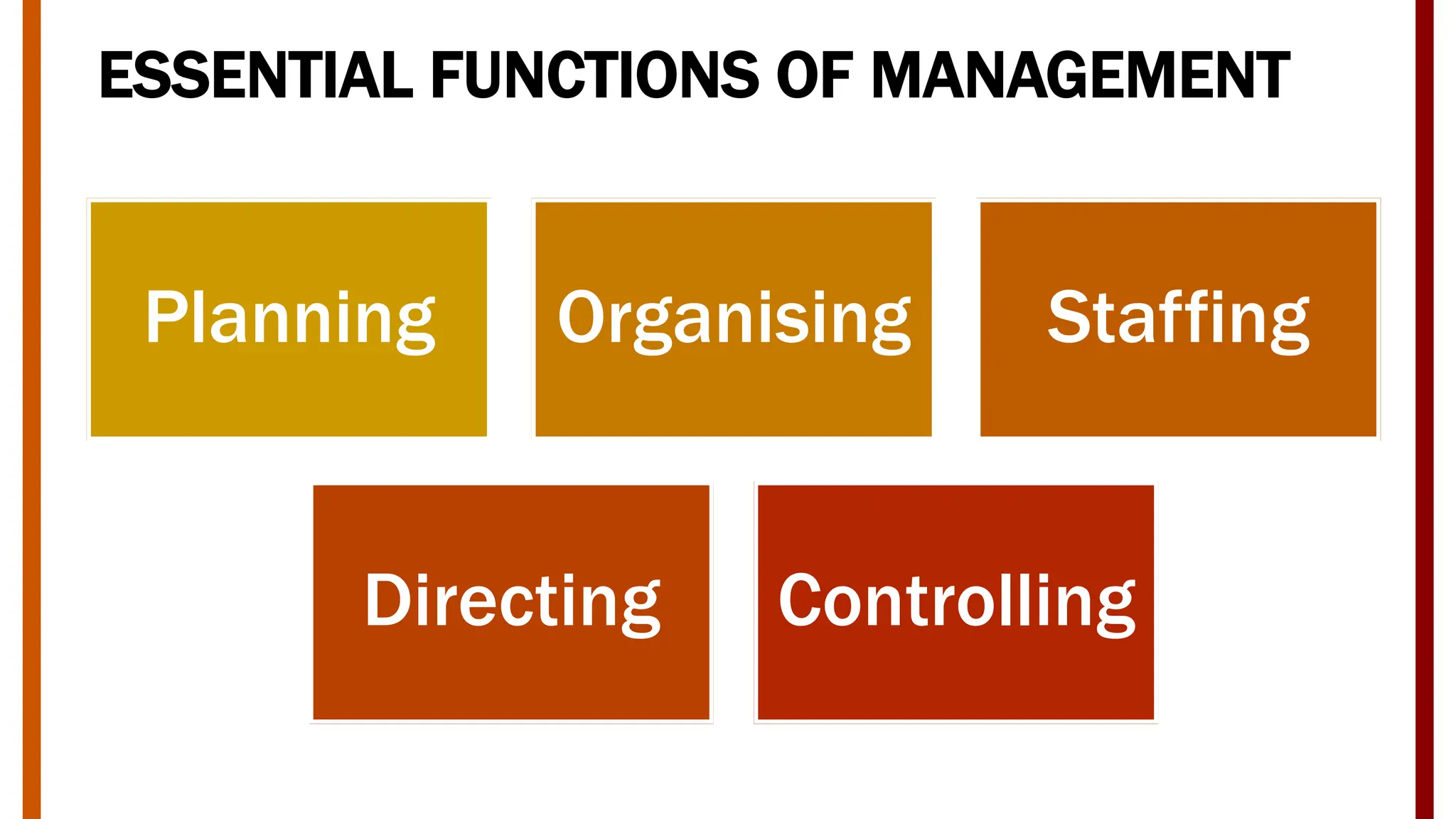 ESSENTIAL FUNCTIONS OF MANAGEMENT

Planning

Organising

Staffing

Directing

Controlling